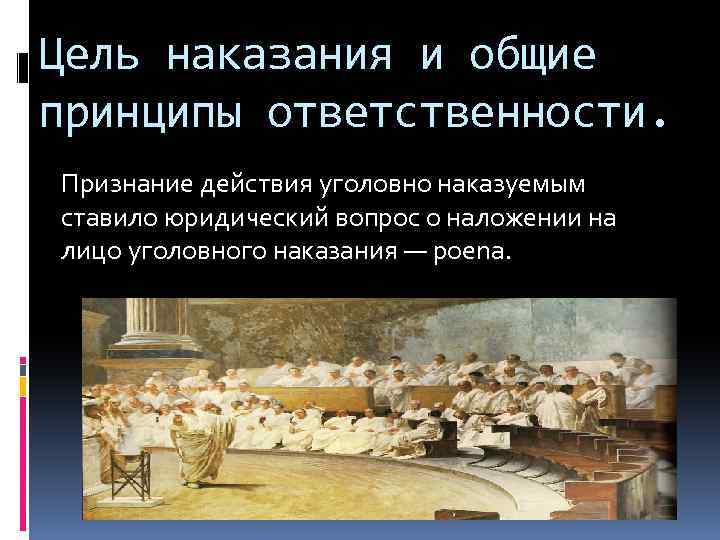 Цель наказания и общие принципы ответственности.

Признание действия уголовно наказуемым ставило юридический вопрос о наложении на лицо уголовного наказания — poena.